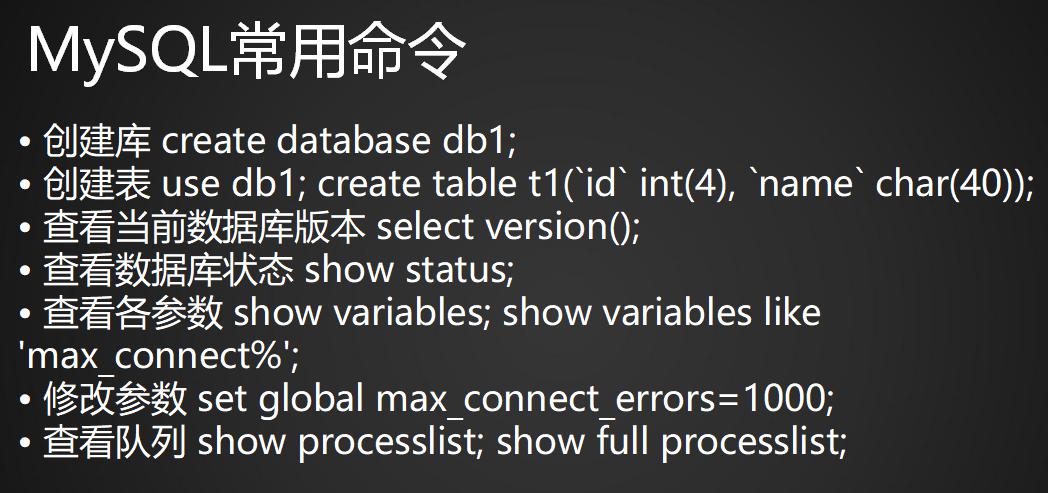 MySQL常用命令

• 创建库 create database db1;
• 创建表 use db1; create table t1(`id` int(4), `name` char(40));
• 查看当前数据库版本 select version();
• 查看数据库状态 show status;
• 查看各参数 show variables; show variables like 'max_connect%';
• 修改参数 set global max_connect_errors=1000;
• 查看队列 show processlist; show full processlist;